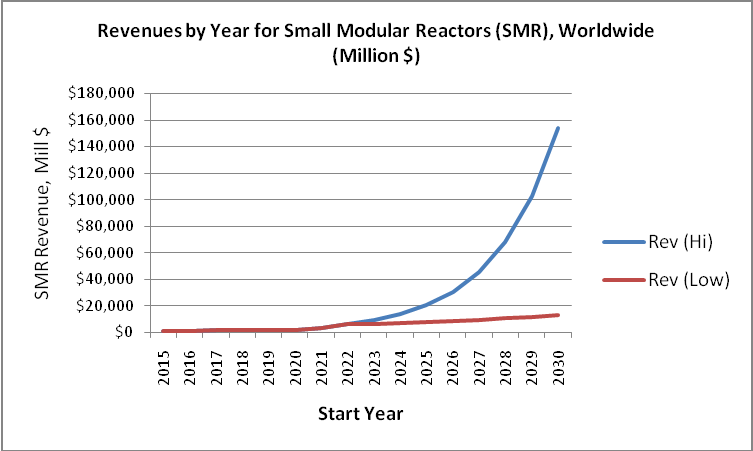 Revenues by Year for Small Modular Reactors (SMR), Worldwide (Million $)

SMR Revenue, Mill $

$180,000
$160,000
$140,000
$120,000
$100,000
$80,000
$60,000
$40,000
$20,000
$0

2015 2016 2017 2018 2019 2020 2021 2022 2023 2024 2025 2026 2027 2028 2029 2030

Start Year

Rev (Hi)
Rev (Low)